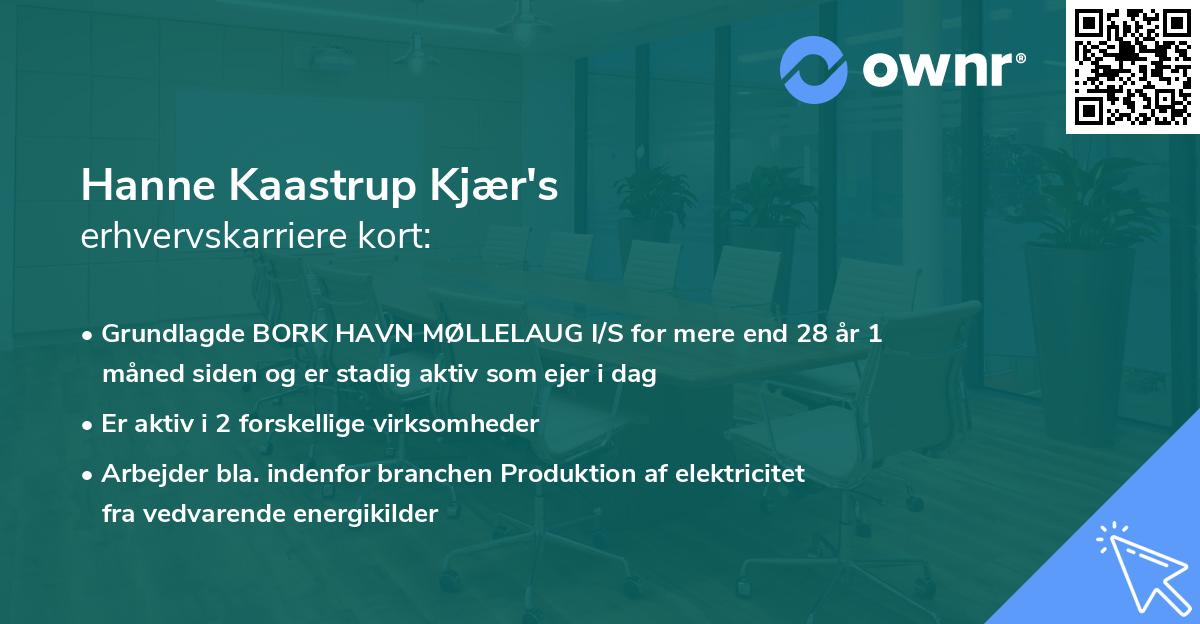 ownr®

Hanne Kaastrup Kjær's
erhvervskarriere kort:

• Grundlagde BORK HAVN MØLLELAUG I/S for mere end 28 år 1 måned siden og er stadig aktiv som ejer i dag

• Er aktiv i 2 forskellige virksomheder

• Arbejder bla. indenfor branchen Produktion af elektricitet fra vedvarende energikilder